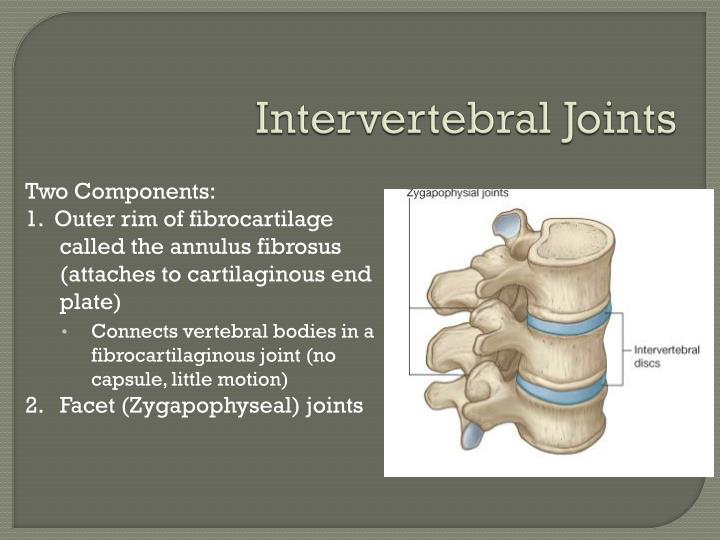 Intervertebral Joints

Two Components:
1. Outer rim of fibrocartilage called the annulus fibrosus (attaches to cartilaginous end plate)
• Connects vertebral bodies in a fibrocartilaginous joint (no capsule, little motion)
2. Facet (Zygapophyseal) joints

Zygapophysial joints

Intervertebral discs